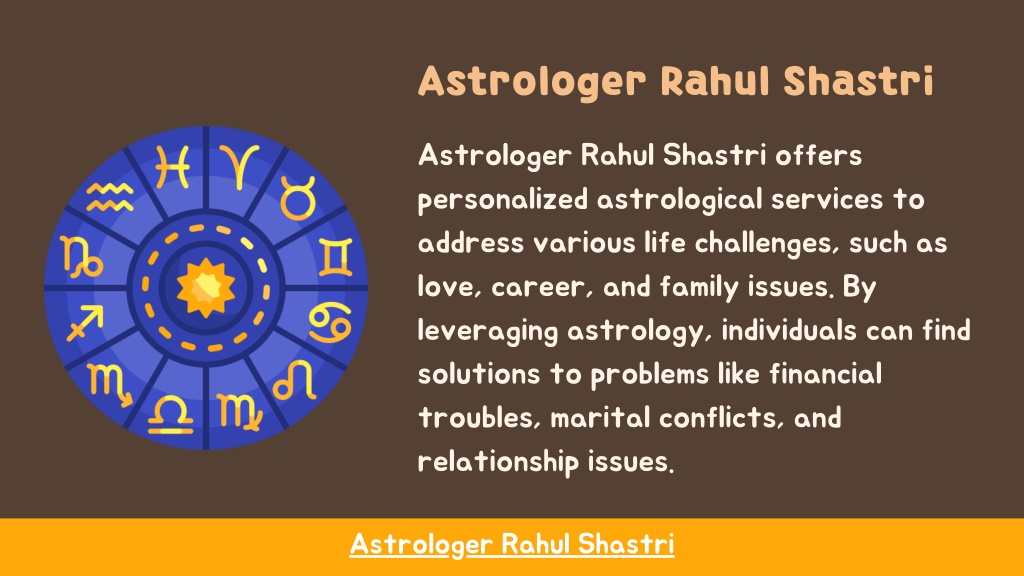 Astrologer Rahul Shastri

Astrologer Rahul Shastri offers personalized astrological services to address various life challenges, such as love, career, and family issues. By leveraging astrology, individuals can find solutions to problems like financial troubles, marital conflicts, and relationship issues.

Astrologer Rahul Shastri